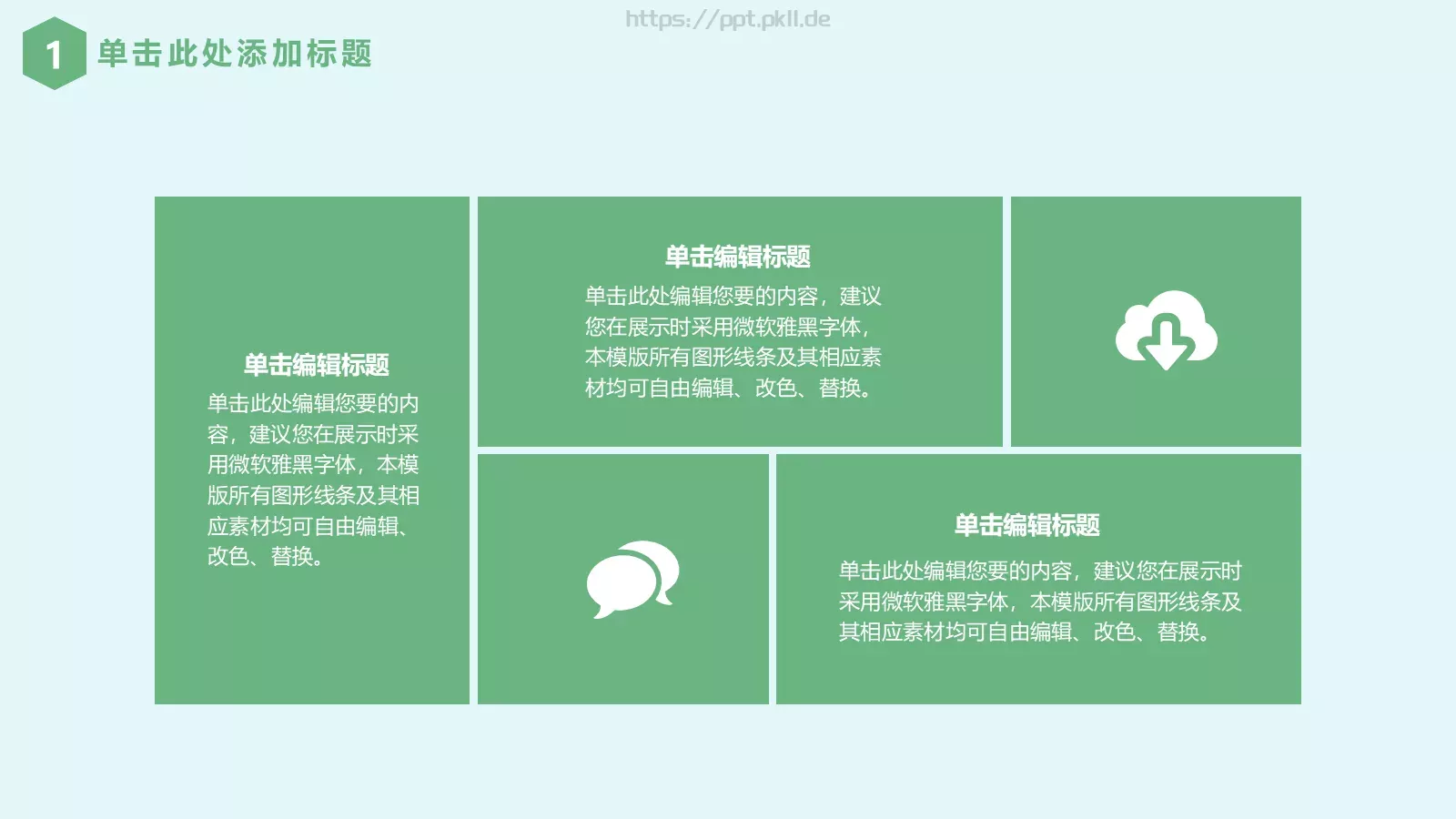 https://ppt.pkll.de

1 单击此处添加标题

单击编辑标题

单击此处编辑您要的内容，建议您在展示时采用微软雅黑字体，本模版所有图形线条及其相应素材均可自由编辑、改色、替换。

单击编辑标题

单击此处编辑您要的内容，建议您在展示时采用微软雅黑字体，本模版所有图形线条及其相应素材均可自由编辑、改色、替换。

单击编辑标题

单击此处编辑您要的内容，建议您在展示时采用微软雅黑字体，本模版所有图形线条及其相应素材均可自由编辑、改色、替换。